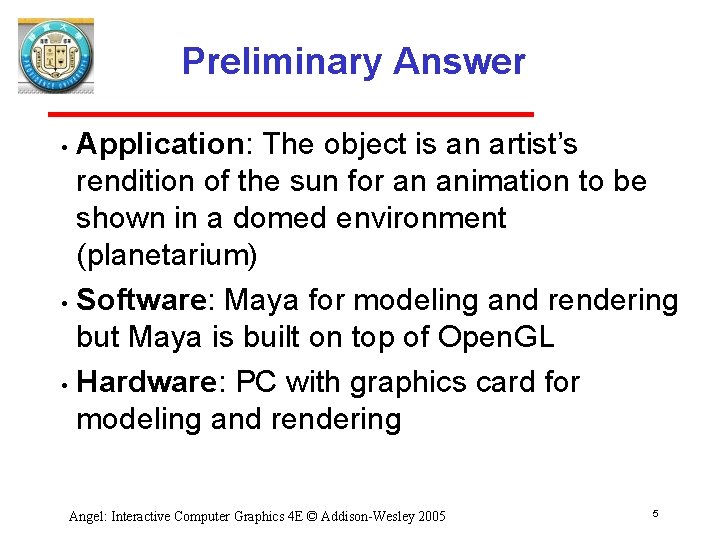 Preliminary Answer

• Application: The object is an artist's rendition of the sun for an animation to be shown in a domed environment (planetarium)

• Software: Maya for modeling and rendering but Maya is built on top of OpenGL

• Hardware: PC with graphics card for modeling and rendering

Angel: Interactive Computer Graphics 4E © Addison-Wesley 2005

5